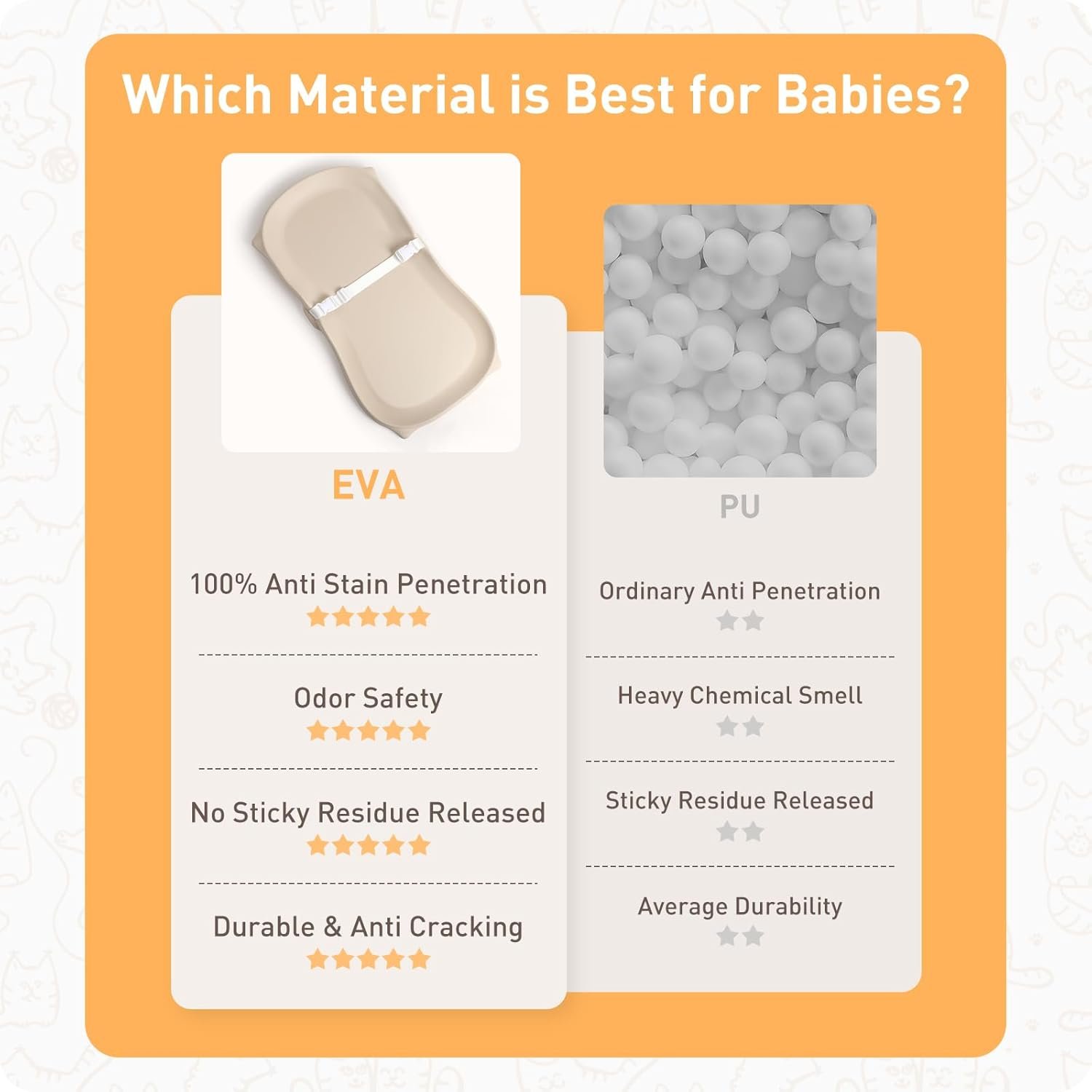 Which Material is Best for Babies?

EVA

100% Anti Stain Penetration

Odor Safety

No Sticky Residue Released

Durable & Anti Cracking

PU

Ordinary Anti Penetration

Heavy Chemical Smell

Sticky Residue Released

Average Durability